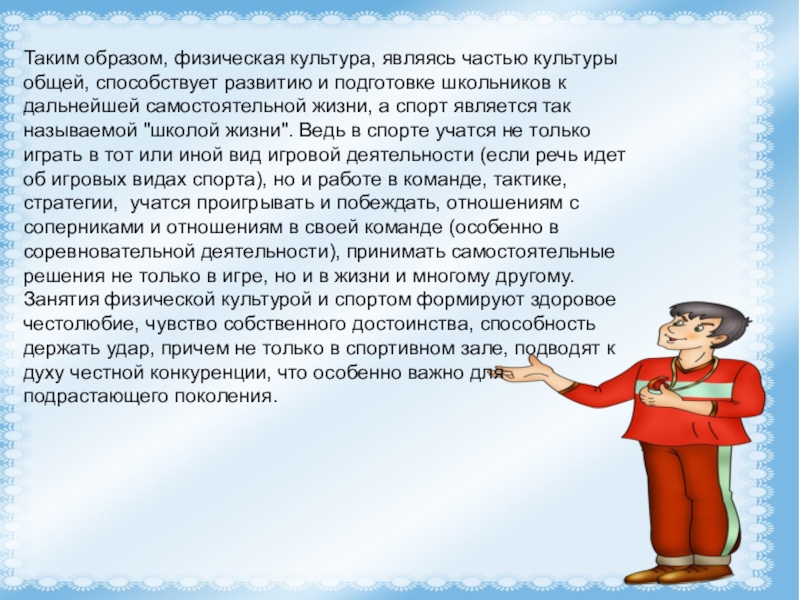 Таким образом, физическая культура, являясь частью культуры общей, способствует развитию и подготовке школьников к дальнейшей самостоятельной жизни, а спорт является так называемой "школой жизни". Ведь в спорте учатся не только играть в тот или иной вид игровой деятельности (если речь идет об игровых видах спорта), но и работе в команде, тактике, стратегии, учатся проигрывать и побеждать, отношениям с соперниками и отношениям в своей команде (особенно в соревновательной деятельности), принимать самостоятельные решения не только в игре, но и в жизни и многому другому. Занятия физической культурой и спортом формируют здоровое честолюбие, чувство собственного достоинства, способность держать удар, причем не только в спортивном зале, подводят к духу честной конкуренции, что особенно важно для подрастающего поколения.